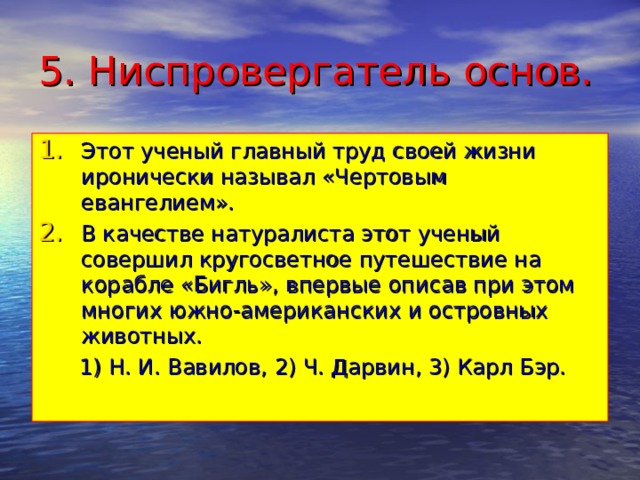 5. Ниспровергатель основ.

1. Этот ученый главный труд своей жизни иронически называл «Чертовым евангелием».
2. В качестве натуралиста этот ученый совершил кругосветное путешествие на корабле «Бигль», впервые описав при этом многих южно-американских и островных животных.

1) Н. И. Вавилов, 2) Ч. Дарвин, 3) Карл Бэр.